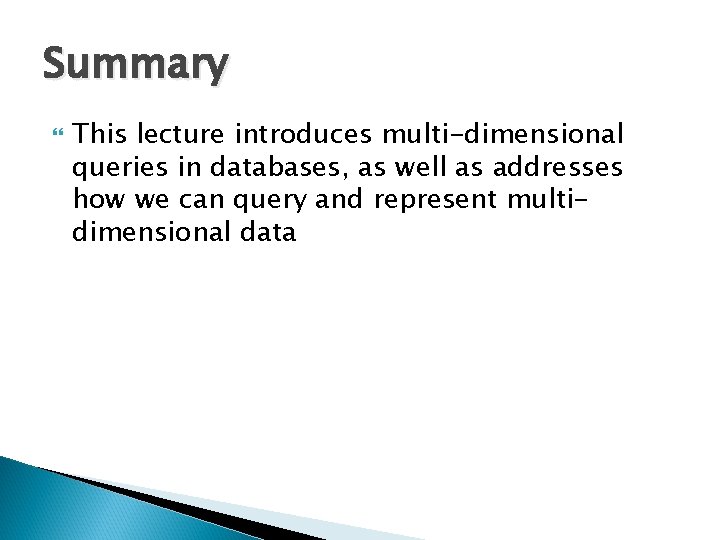 Summary

This lecture introduces multi-dimensional queries in databases, as well as addresses how we can query and represent multi-dimensional data